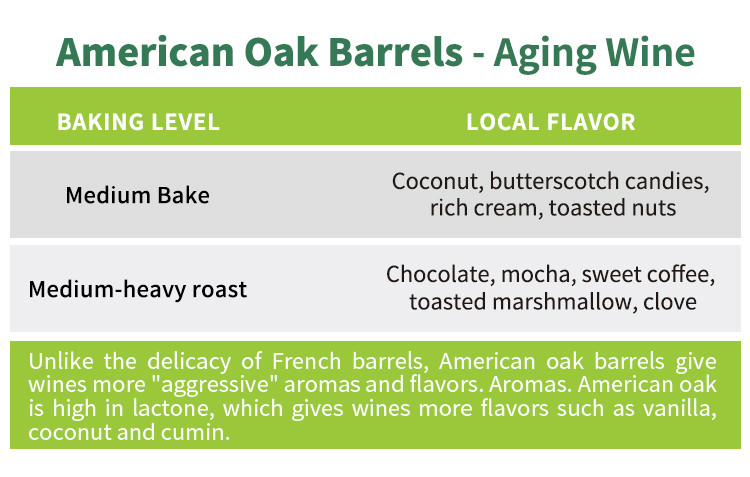 American Oak Barrels - Aging Wine

| BAKING LEVEL | LOCAL FLAVOR |
|---|---|
| Medium Bake | Coconut, butterscotch candies, rich cream, toasted nuts |
| Medium-heavy roast | Chocolate, mocha, sweet coffee, toasted marshmallow, clove |

Unlike the delicacy of French barrels, American oak barrels give wines more "aggressive" aromas and flavors. Aromas. American oak is high in lactone, which gives wines more flavors such as vanilla, coconut and cumin.